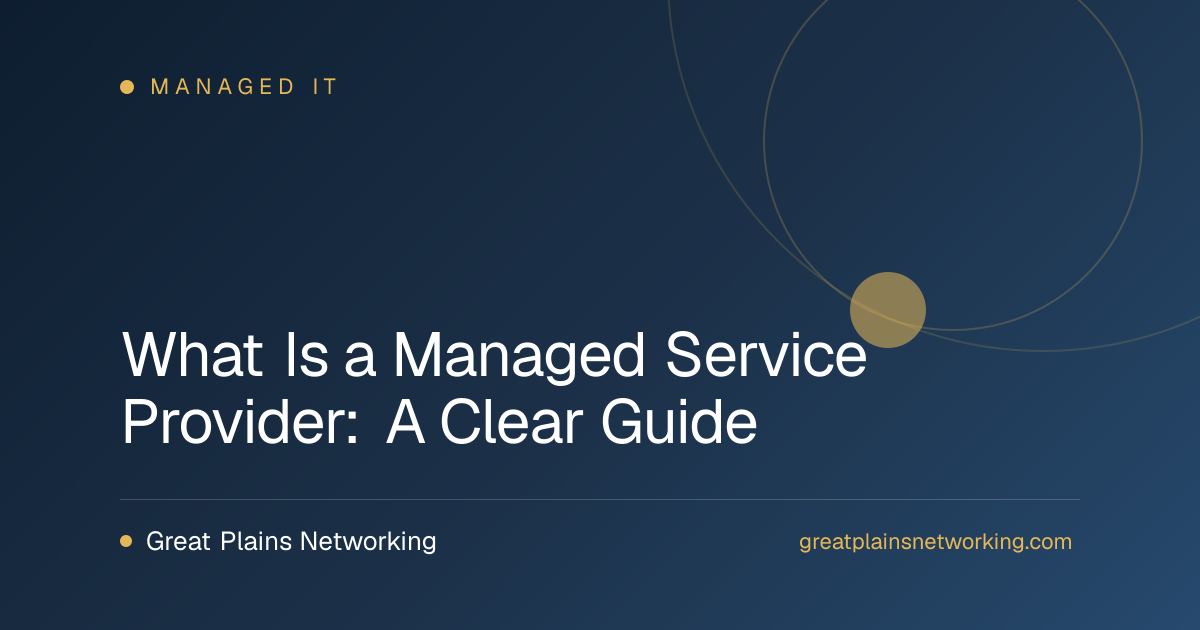 MANAGED IT

What Is a Managed Service Provider: A Clear Guide

Great Plains Networking

greatplainsnetworking.com